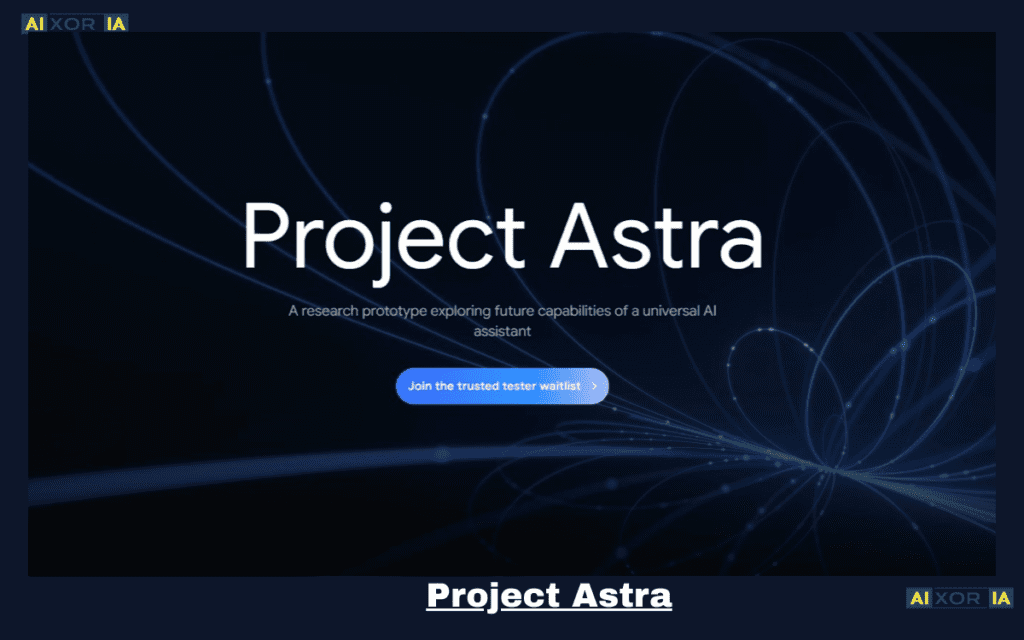 AI XOR IA

Project Astra

A research prototype exploring future capabilities of a universal AI assistant

Join the trusted tester waitlist >

Project Astra

AI XOR IA